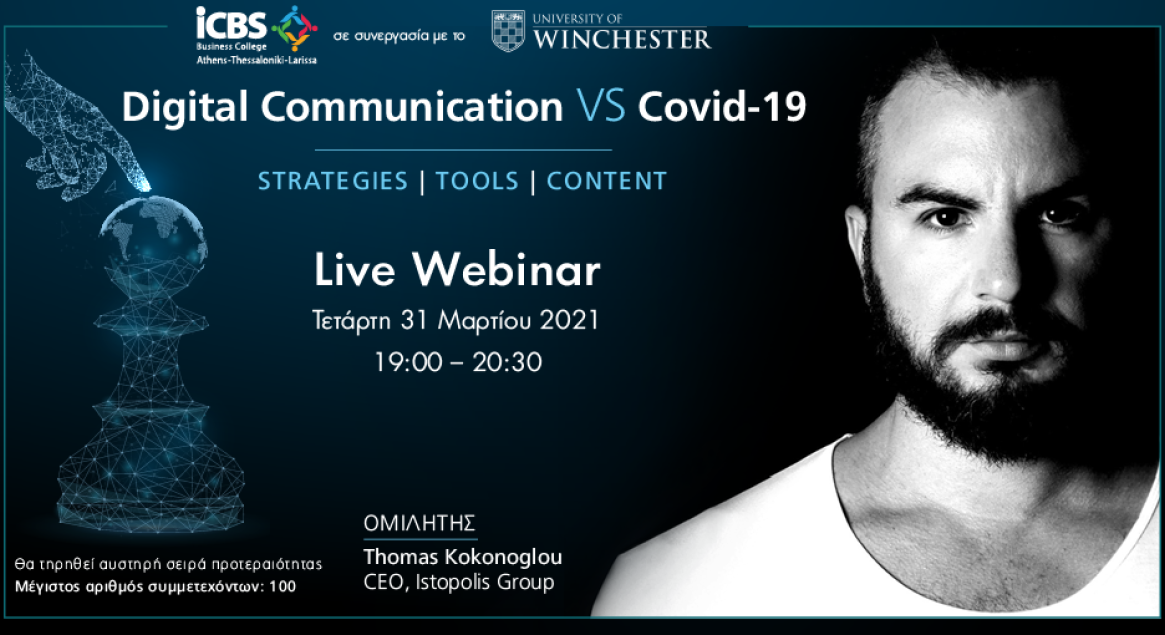 iCBS
Business College
Athens-Thessaloniki-Larissa

σε συνεργασία με το

UNIVERSITY OF
WINCHESTER

Digital Communication VS Covid-19

STRATEGIES | TOOLS | CONTENT

Live Webinar
Τετάρτη 31 Μαρτίου 2021
19:00 – 20:30

ΟΜΙΛΗΤΗΣ
Thomas Kokonoglou
CEO, Istopolis Group

Θα τηρηθεί αυστηρή σειρά προτεραιότητας
Μέγιστος αριθμός συμμετεχόντων: 100